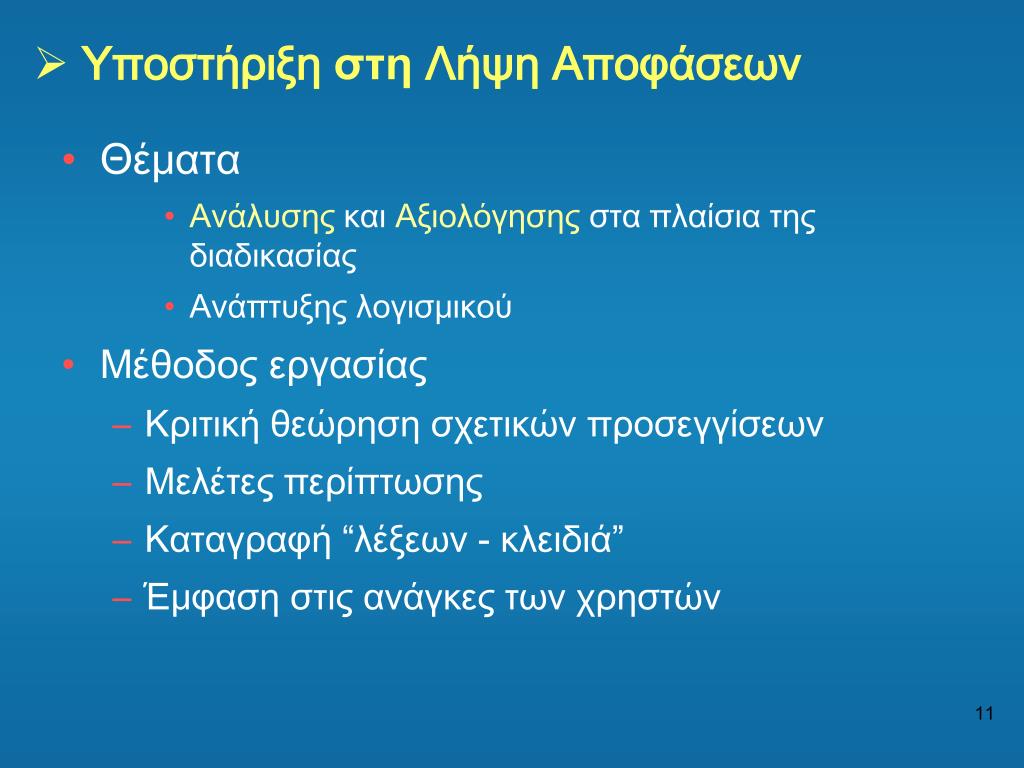 ➢ Υποστήριξη στη Λήψη Αποφάσεων

• Θέματα
  • Ανάλυσης και Αξιολόγησης στα πλαίσια της διαδικασίας
  • Ανάπτυξης λογισμικού
• Μέθοδος εργασίας
  – Κριτική θεώρηση σχετικών προσεγγίσεων
  – Μελέτες περίπτωσης
  – Καταγραφή “λέξεων - κλειδιά”
  – Έμφαση στις ανάγκες των χρηστών

11